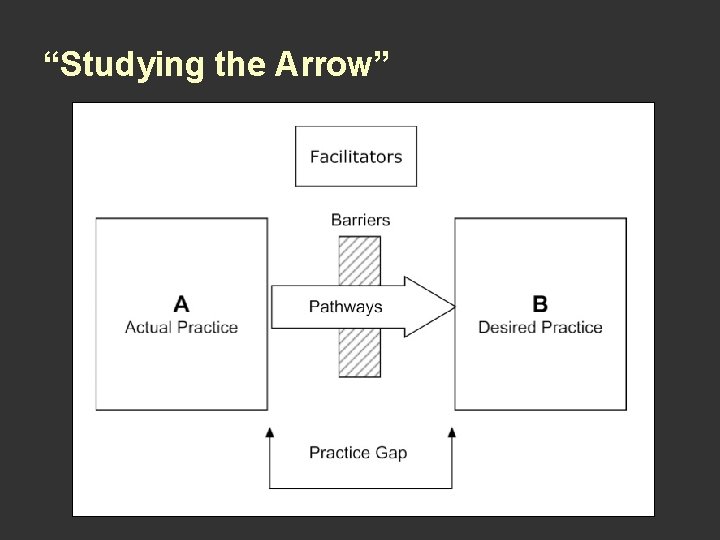 “Studying the Arrow”

Facilitators

Barriers

A
Actual Practice

Pathways

B
Desired Practice

Practice Gap